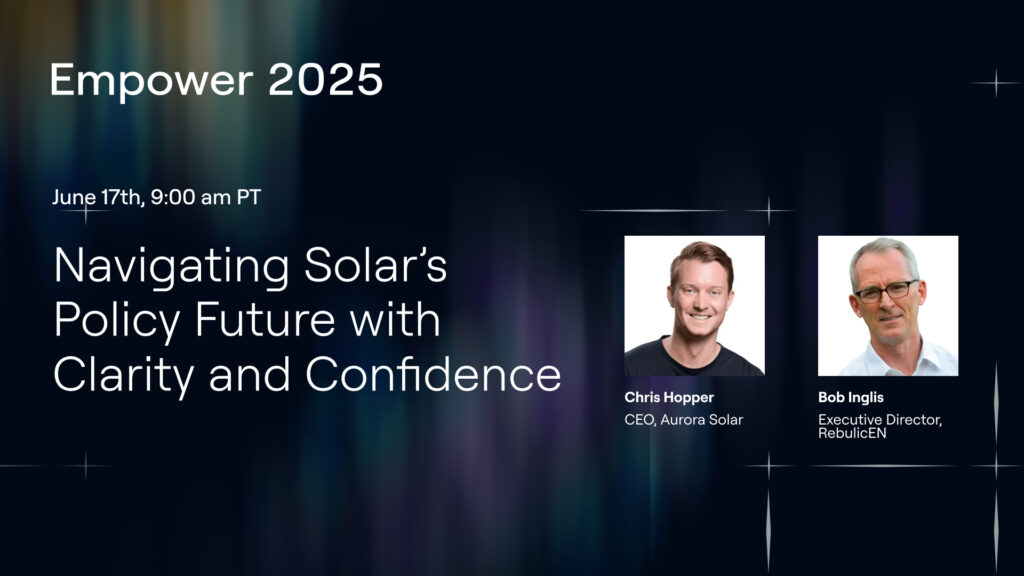 Empower 2025

June 17th, 9:00 am PT

Navigating Solar's Policy Future with Clarity and Confidence

Chris Hopper
CEO, Aurora Solar

Bob Inglis
Executive Director, RebulicEN